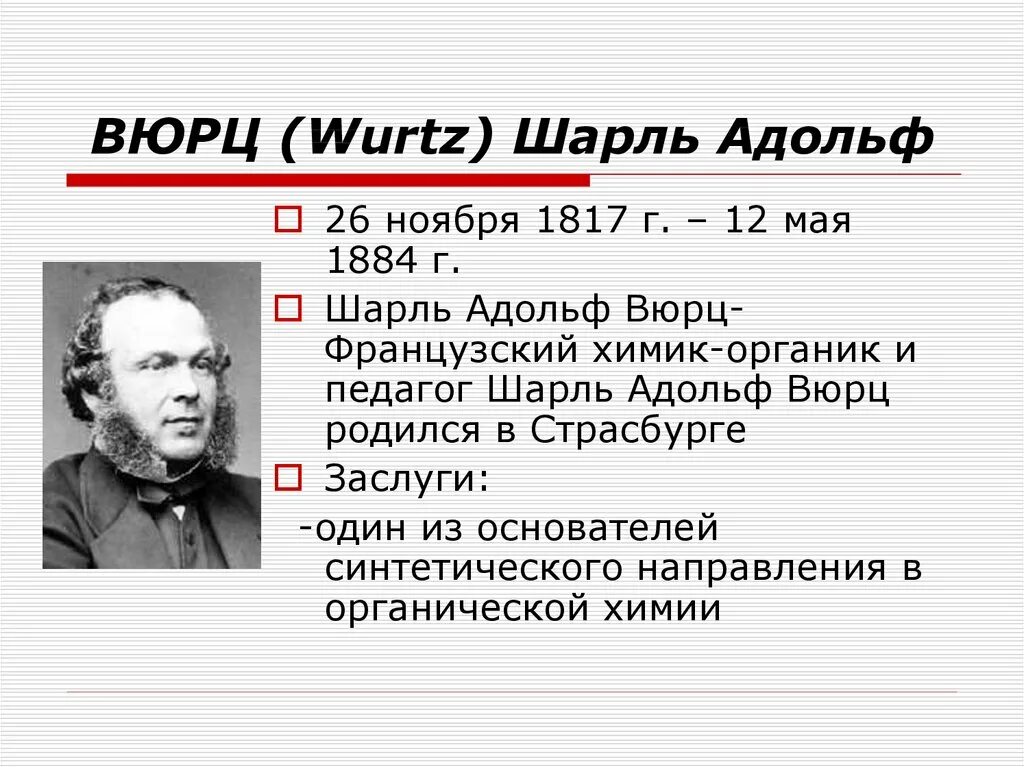 ВЮРЦ (Wurtz) Шарль Адольф

26 ноября 1817 г. – 12 мая 1884 г.

Шарль Адольф Вюрц- Французский химик-органик и педагог Шарль Адольф Вюрц родился в Страсбурге

Заслуги:

-один из основателей синтетического направления в органической химии